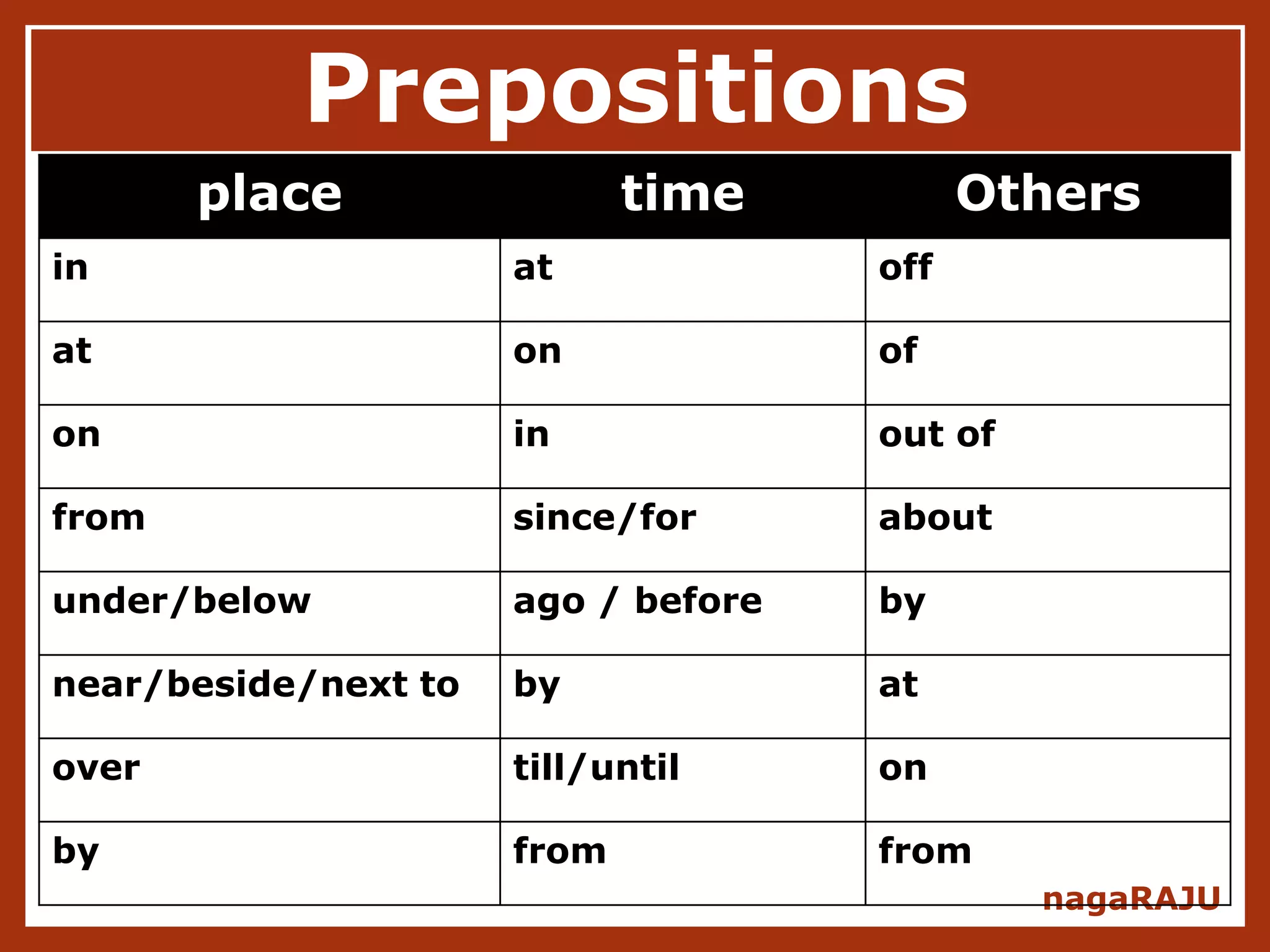 Prepositions

| place | time | Others |
|---|---|---|
| in | at | off |
| at | on | of |
| on | in | out of |
| from | since/for | about |
| under/below | ago / before | by |
| near/beside/next to | by | at |
| over | till/until | on |
| by | from | from |

nagaRAJU